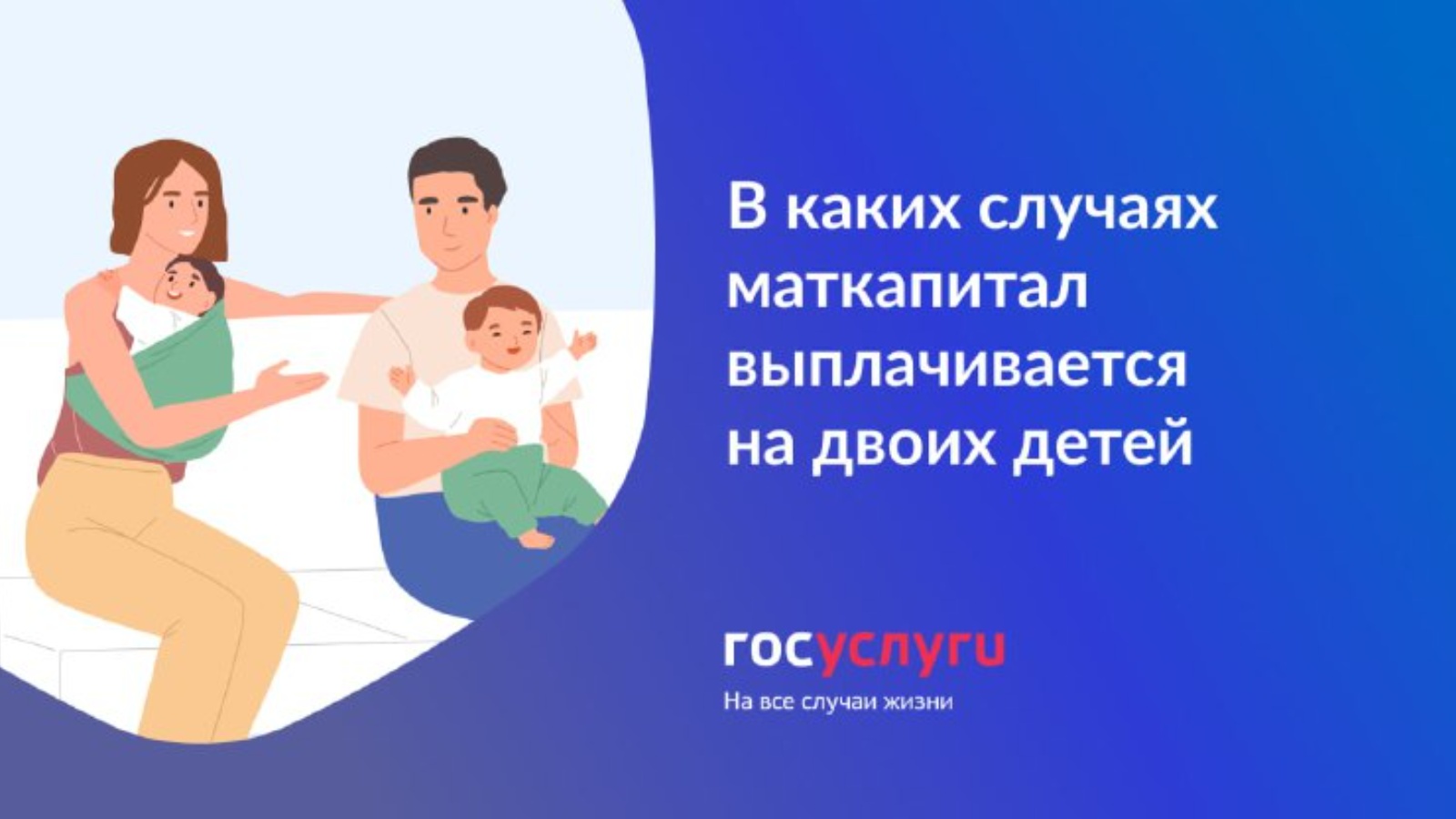 В каких случаях маткапитал выплачивается на двоих детей

госуслуги
На все случаи жизни